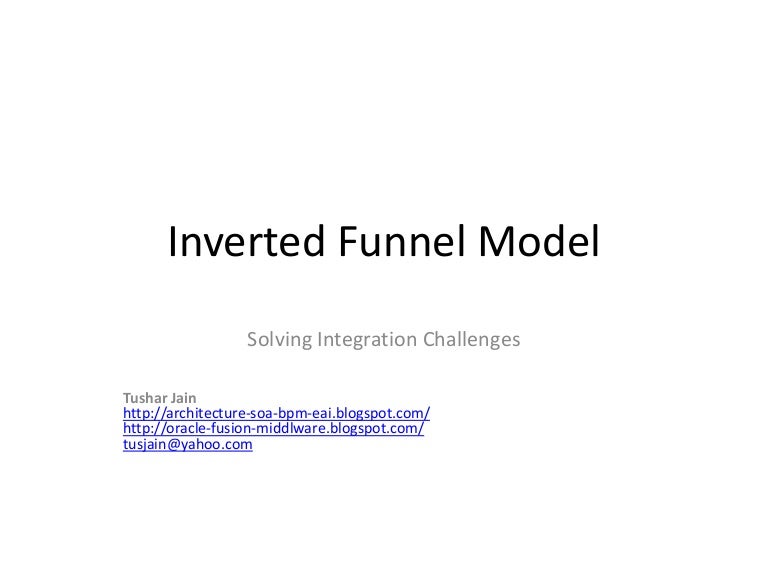 Inverted Funnel Model

Solving Integration Challenges

Tushar Jain
http://architecture-soa-bpm-eai.blogspot.com/
http://oracle-fusion-middlware.blogspot.com/
tusjain@yahoo.com